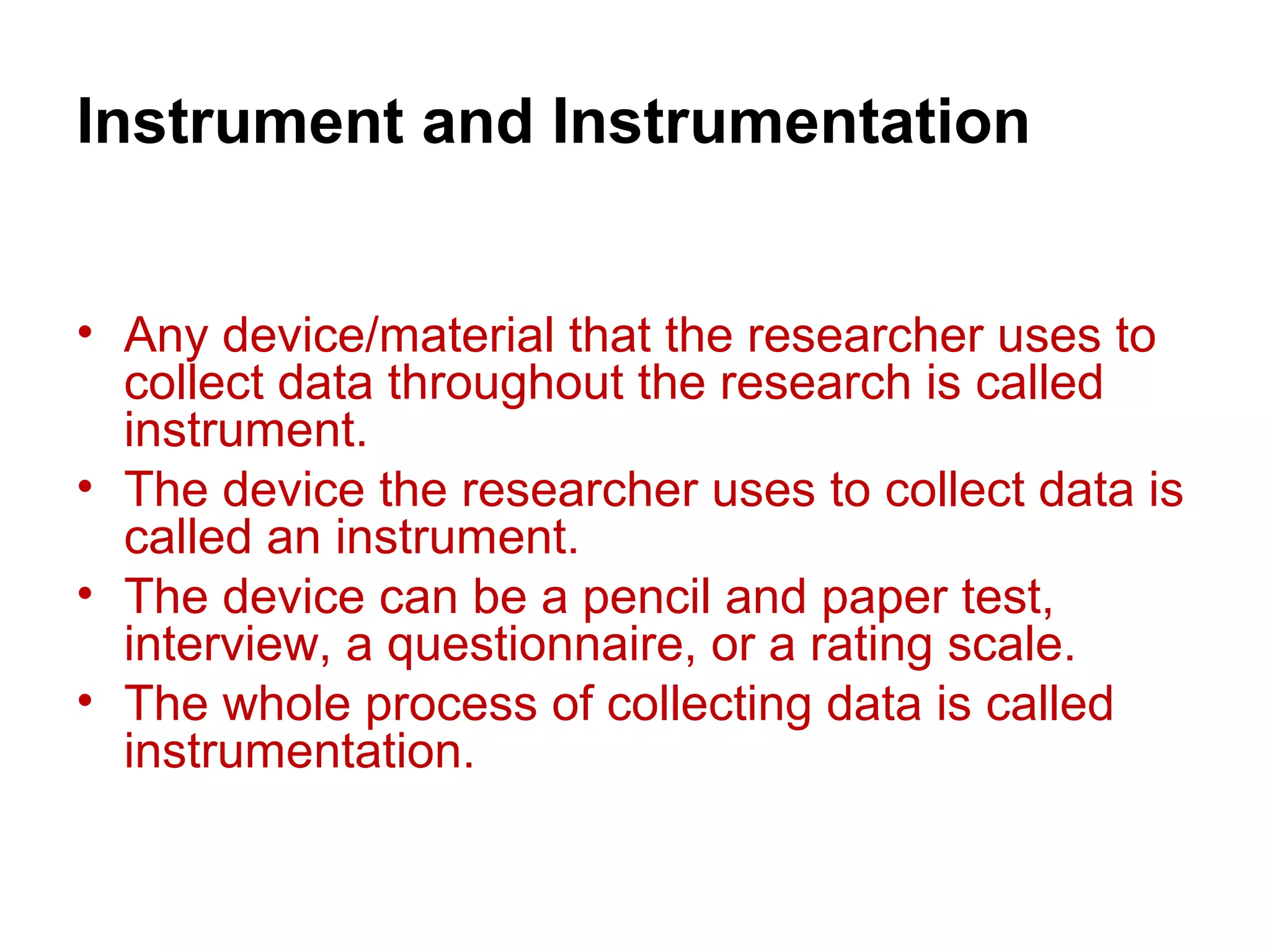 Instrument and Instrumentation

• Any device/material that the researcher uses to collect data throughout the research is called instrument.
• The device the researcher uses to collect data is called an instrument.
• The device can be a pencil and paper test, interview, a questionnaire, or a rating scale.
• The whole process of collecting data is called instrumentation.